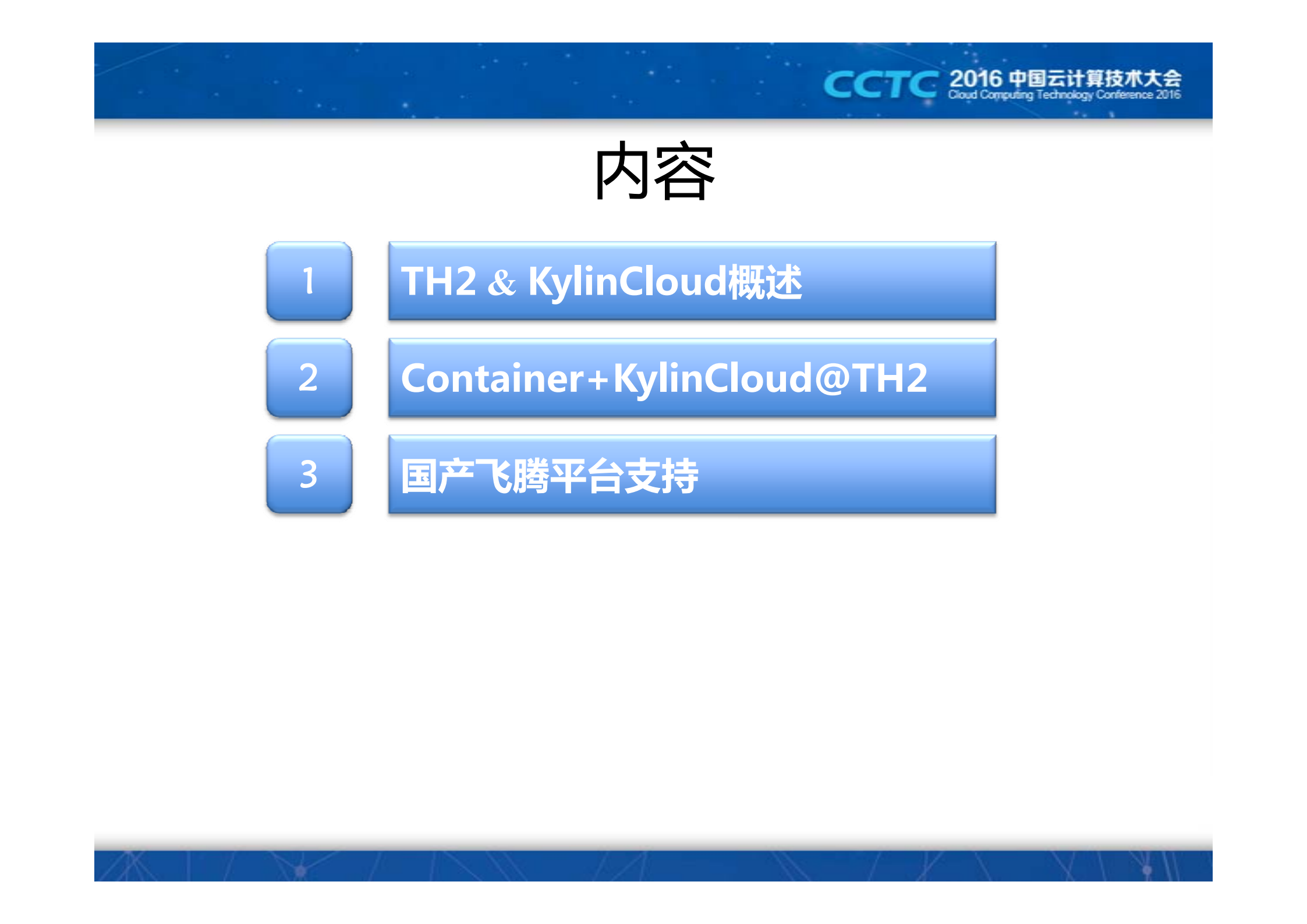 CCTC 2016 中国云计算技术大会
Cloud Computing Technology Conference 2016

内容

1 TH2 & KylinCloud概述

2 Container+KylinCloud@TH2

3 国产飞腾平台支持